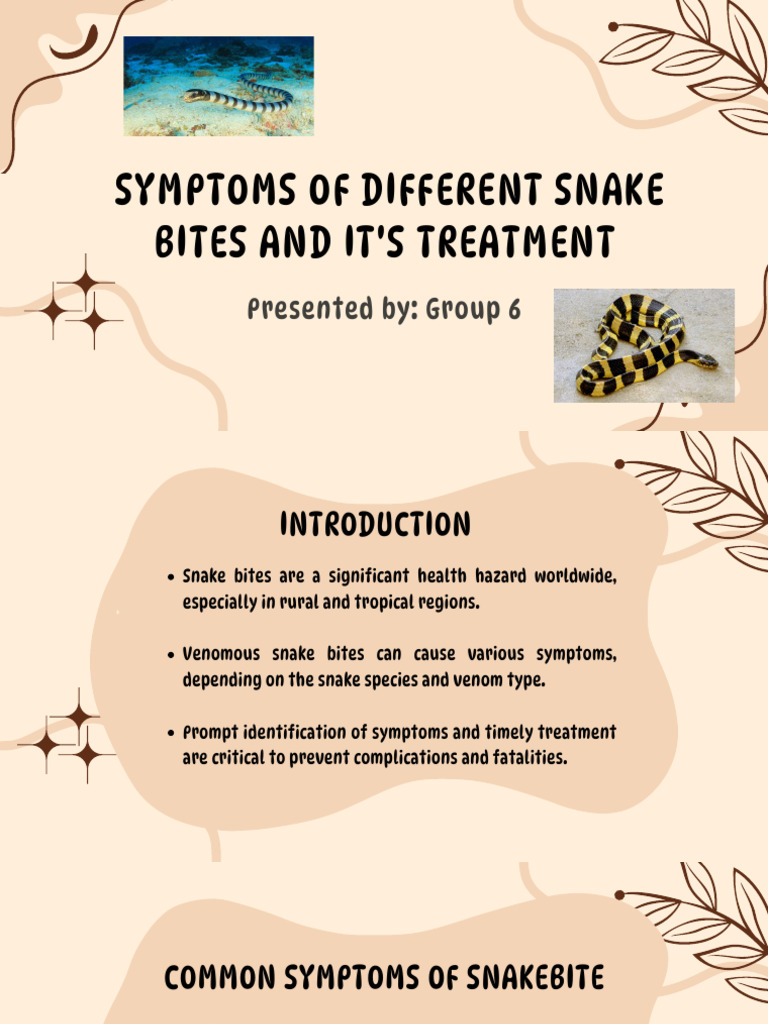 SYMPTOMS OF DIFFERENT SNAKE BITES AND IT'S TREATMENT

Presented by: Group 6

INTRODUCTION

• Snake bites are a significant health hazard worldwide, especially in rural and tropical regions.

• Venomous snake bites can cause various symptoms, depending on the snake species and venom type.

• Prompt identification of symptoms and timely treatment are critical to prevent complications and fatalities.

COMMON SYMPTOMS OF SNAKEBITE